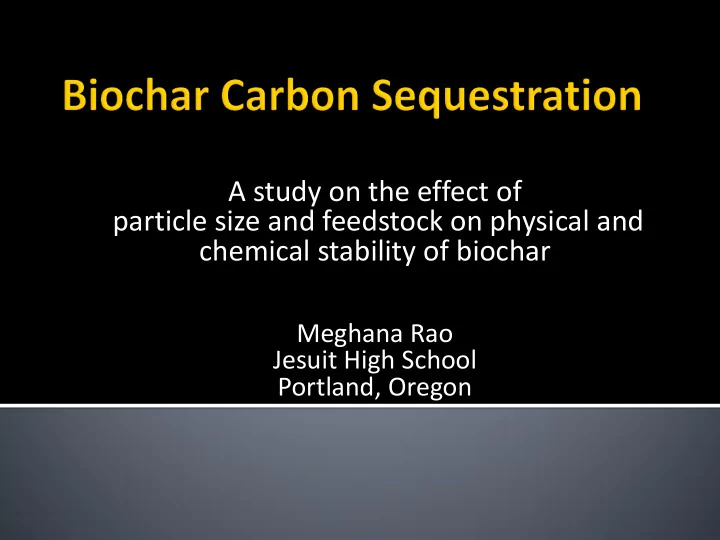 Biochar Carbon Sequestration

A study on the effect of particle size and feedstock on physical and chemical stability of biochar

Meghana Rao
Jesuit High School
Portland, Oregon